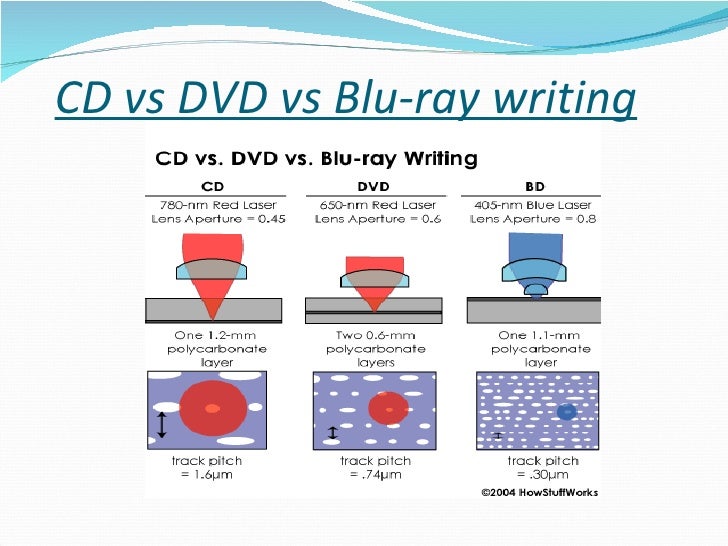 CD vs DVD vs Blu-ray writing

CD vs. DVD vs. Blu-ray Writing

CD
780-nm Red Laser
Lens Aperture = 0.45
One 1.2-mm polycarbonate layer
track pitch = 1.6µm

DVD
650-nm Red Laser
Lens Aperture = 0.6
Two 0.6-mm polycarbonate layers
track pitch = .74µm

BD
405-nm Blue Laser
Lens Aperture = 0.8
One 1.1-mm polycarbonate layer
track pitch = .30µm

©2004 HowStuffWorks